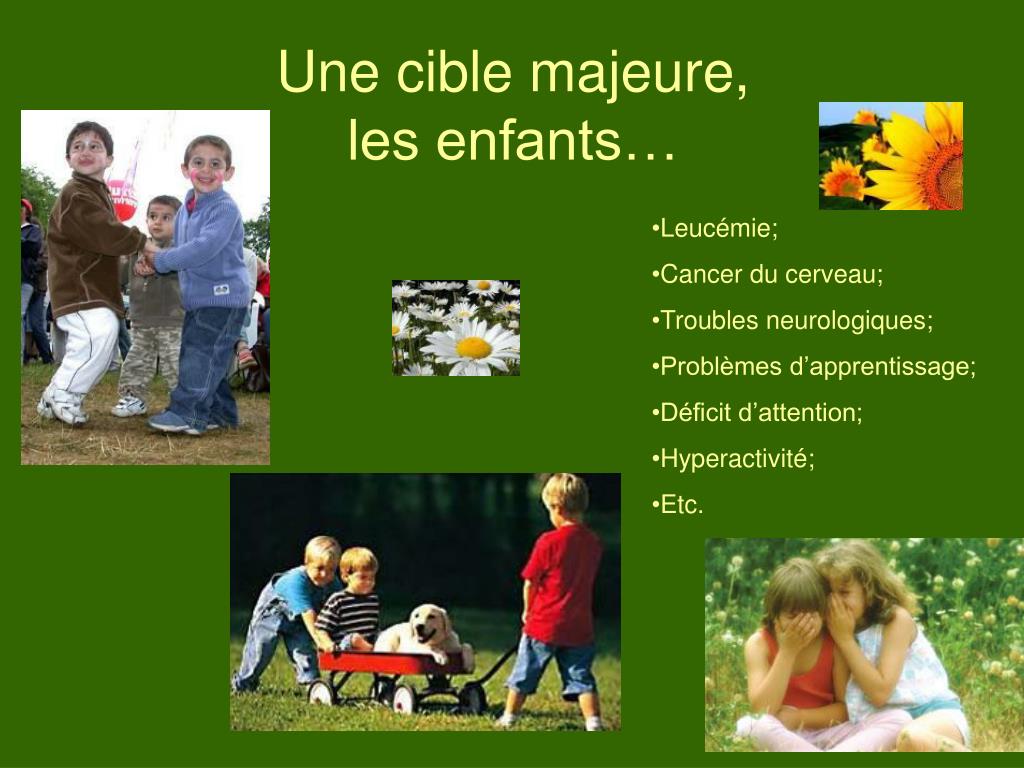 Une cible majeure,
les enfants…

•Leucémie;
•Cancer du cerveau;
•Troubles neurologiques;
•Problèmes d’apprentissage;
•Déficit d’attention;
•Hyperactivité;
•Etc.